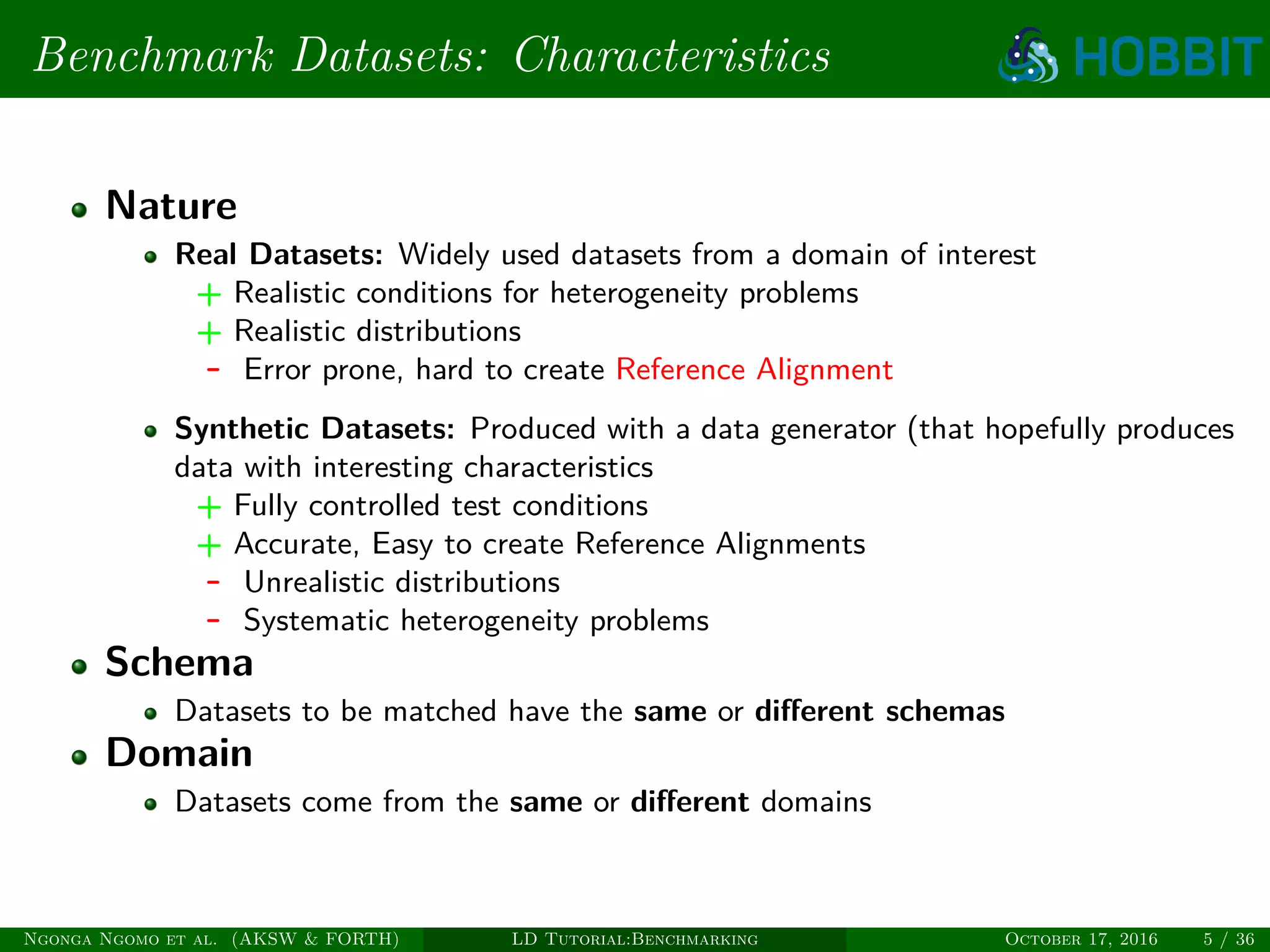 Benchmark Datasets: Characteristics

HOBBIT

- Nature
  - Real Datasets: Widely used datasets from a domain of interest
    + Realistic conditions for heterogeneity problems
    + Realistic distributions
    - Error prone, hard to create Reference Alignment
  - Synthetic Datasets: Produced with a data generator (that hopefully produces data with interesting characteristics
    + Fully controlled test conditions
    + Accurate, Easy to create Reference Alignments
    - Unrealistic distributions
    - Systematic heterogeneity problems
- Schema
  - Datasets to be matched have the same or different schemas
- Domain
  - Datasets come from the same or different domains

Ngonga Ngomo et al. (AKSW & FORTH) LD Tutorial:Benchmarking October 17, 2016 5 / 36